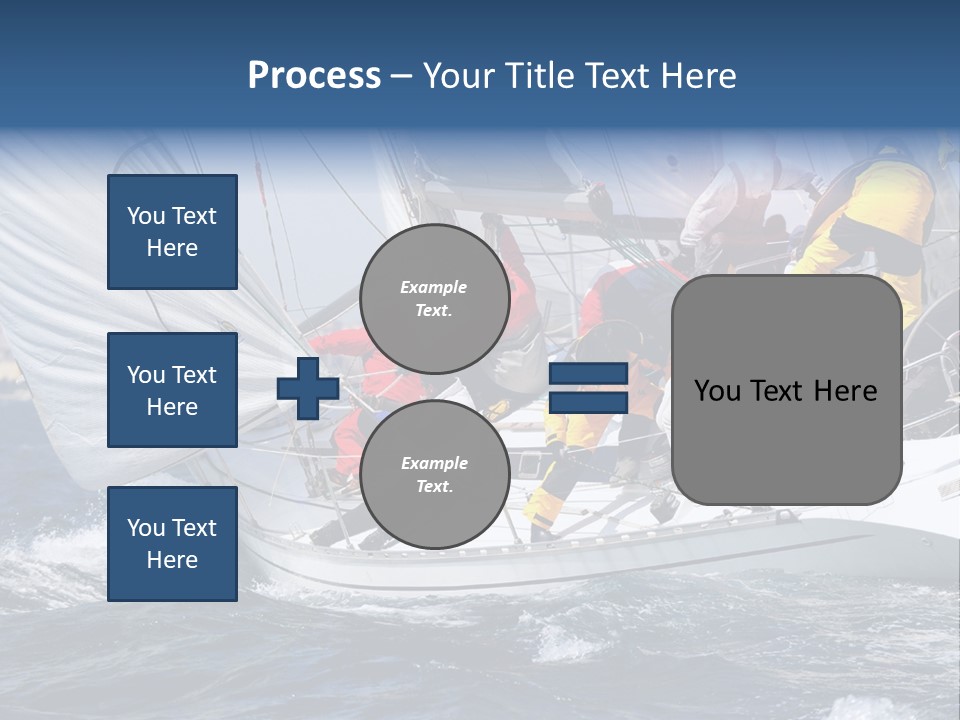 Process – Your Title Text Here

You Text Here

You Text Here

You Text Here

Example Text.

Example Text.

You Text Here